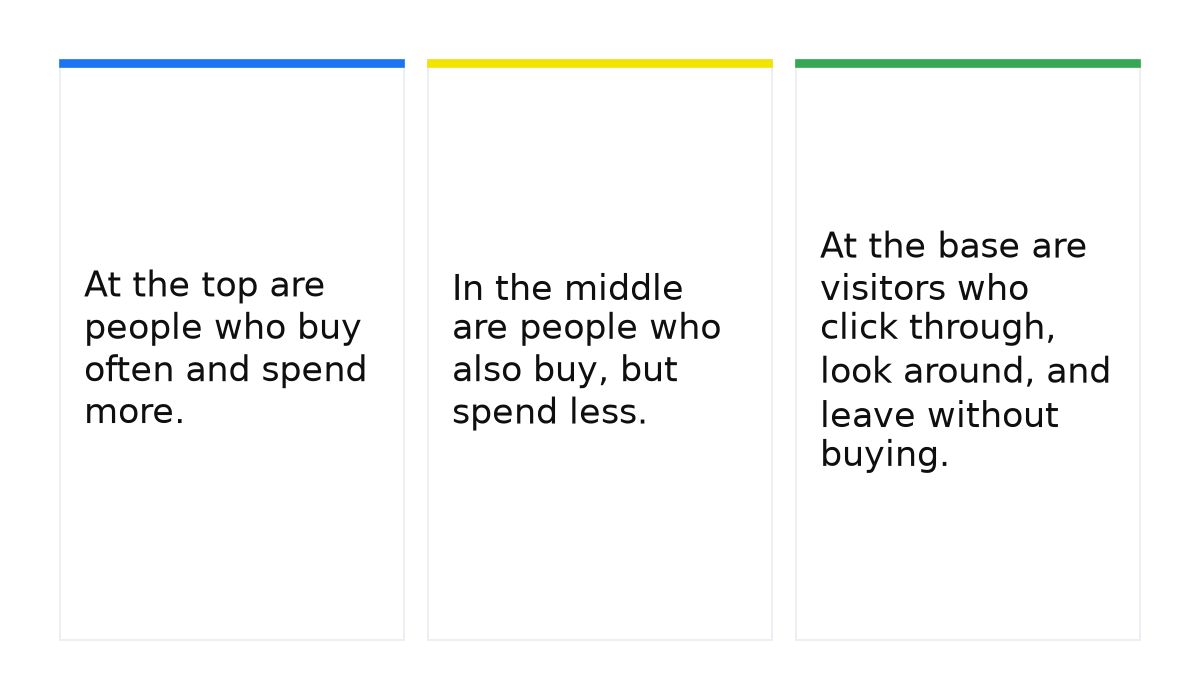 At the top are people who buy often and spend more.

In the middle are people who also buy, but spend less.

At the base are visitors who click through, look around, and leave without buying.